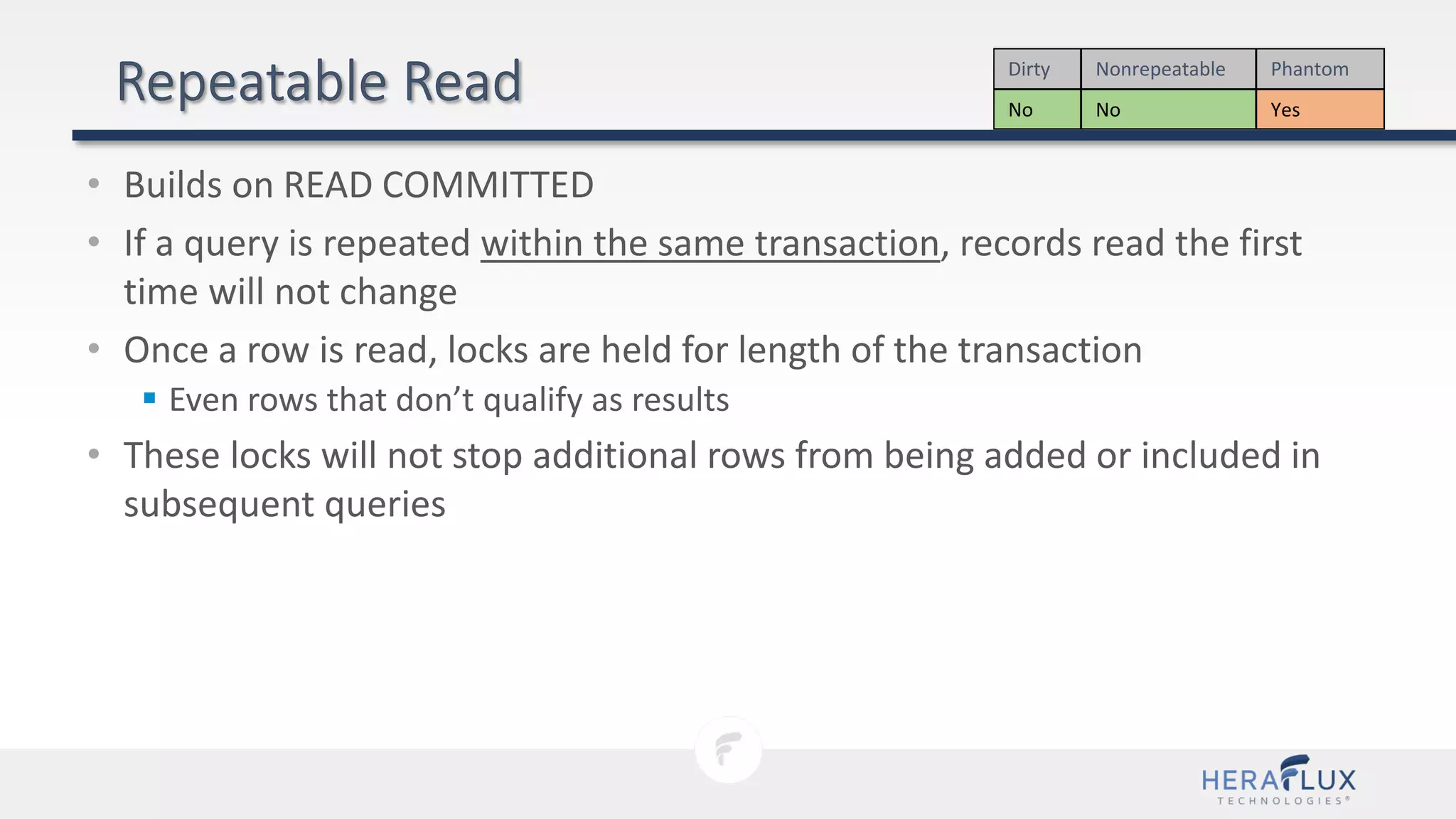 Repeatable Read

| Dirty | Nonrepeatable | Phantom |
|---|---|---|
| No | No | Yes |

• Builds on READ COMMITTED
• If a query is repeated within the same transaction, records read the first time will not change
• Once a row is read, locks are held for length of the transaction
▪ Even rows that don't qualify as results
• These locks will not stop additional rows from being added or included in subsequent queries

HERAFLUX TECHNOLOGIES®